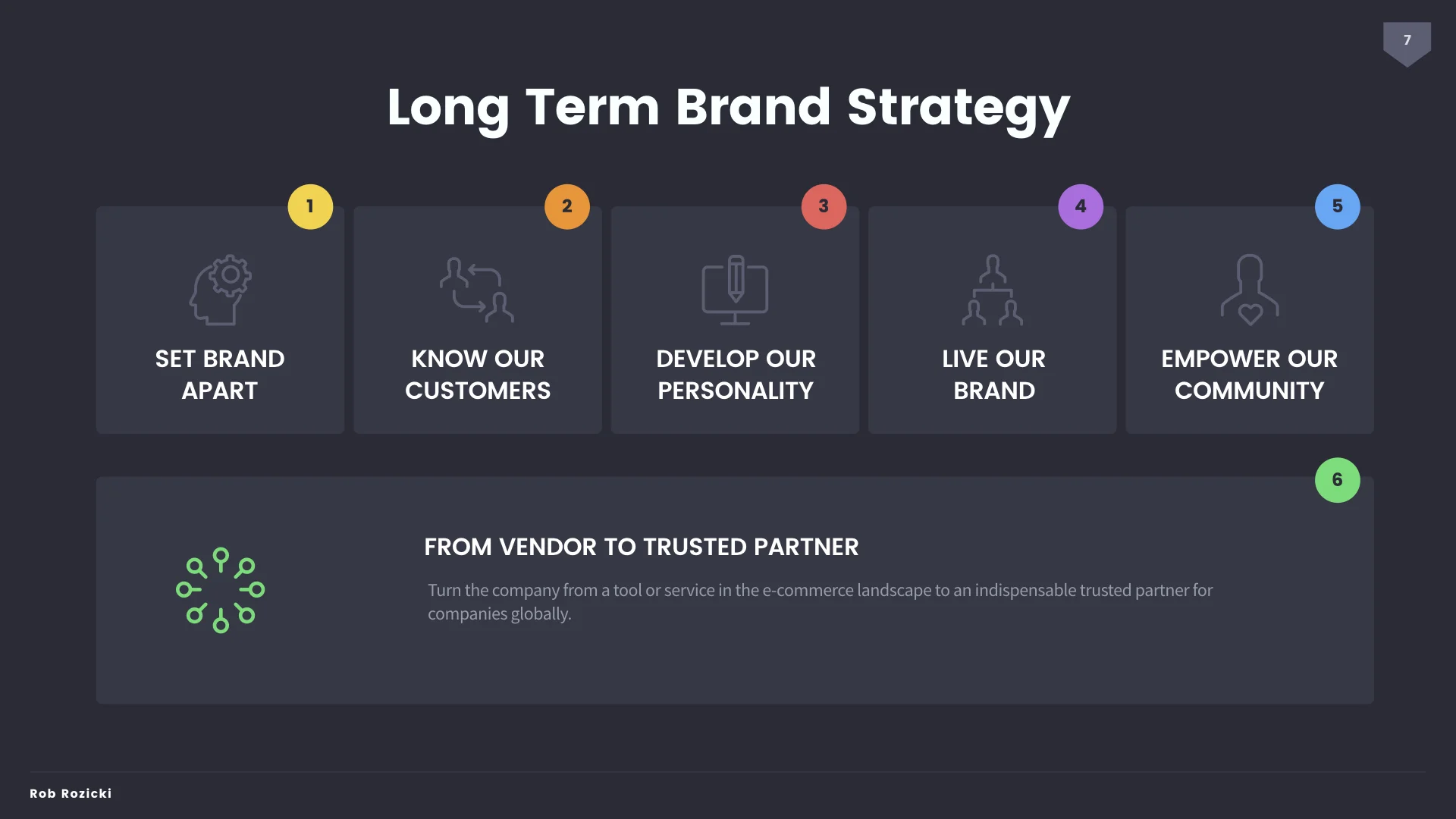 7

Long Term Brand Strategy

1

SET BRAND APART

2

KNOW OUR CUSTOMERS

3

DEVELOP OUR PERSONALITY

4

LIVE OUR BRAND

5

EMPOWER OUR COMMUNITY

6

FROM VENDOR TO TRUSTED PARTNER

Turn the company from a tool or service in the e-commerce landscape to an indispensable trusted partner for companies globally.

Rob Rozicki